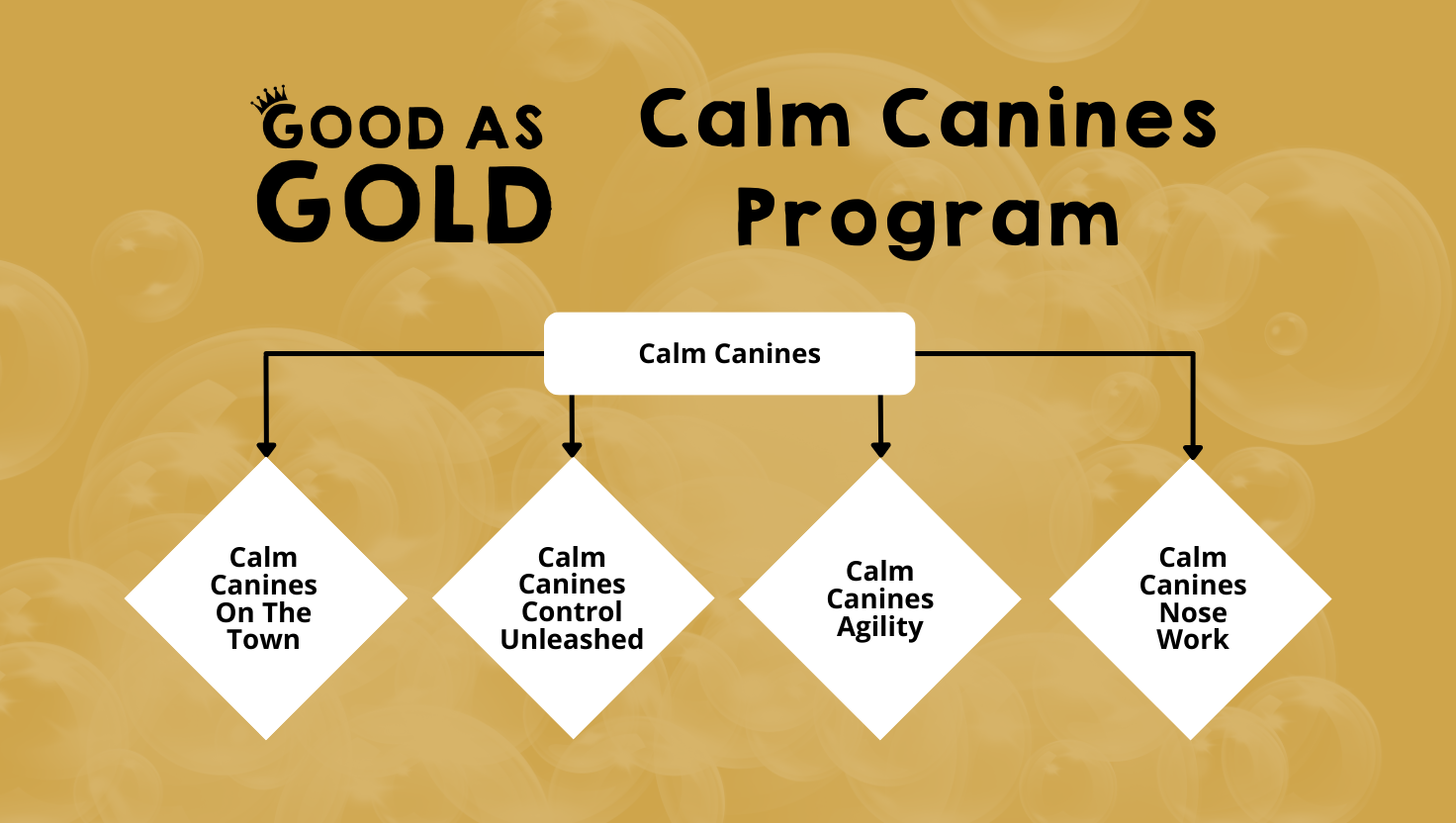 GOOD AS GOLD

Calm Canines Program

Calm Canines

Calm Canines On The Town

Calm Canines Control Unleashed

Calm Canines Agility

Calm Canines Nose Work